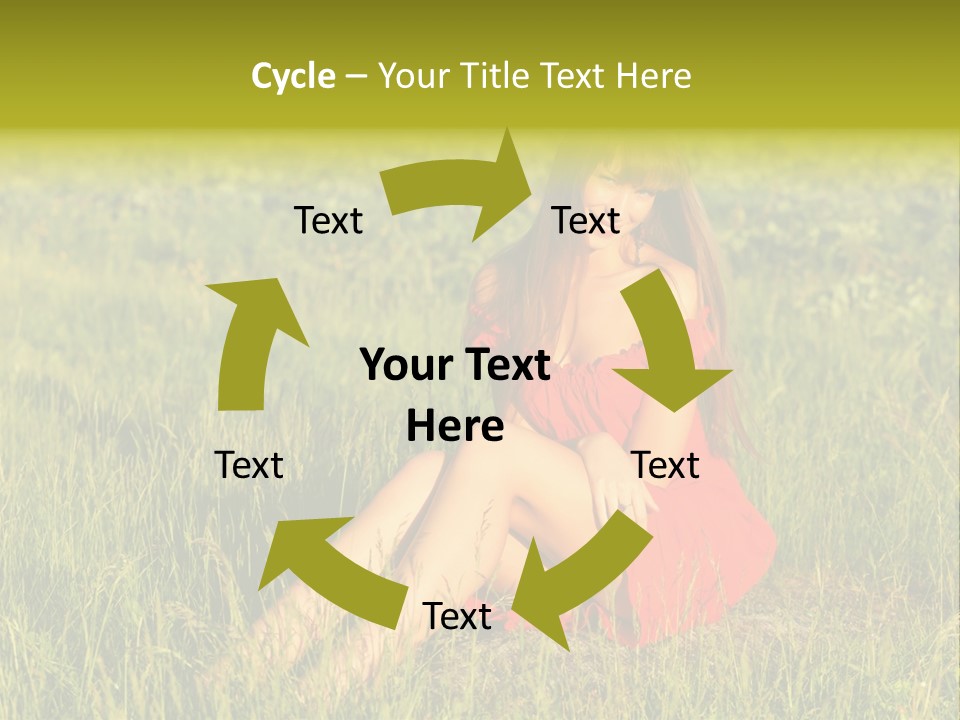 Cycle – Your Title Text Here

Text

Text

Your Text Here

Text

Text

Text